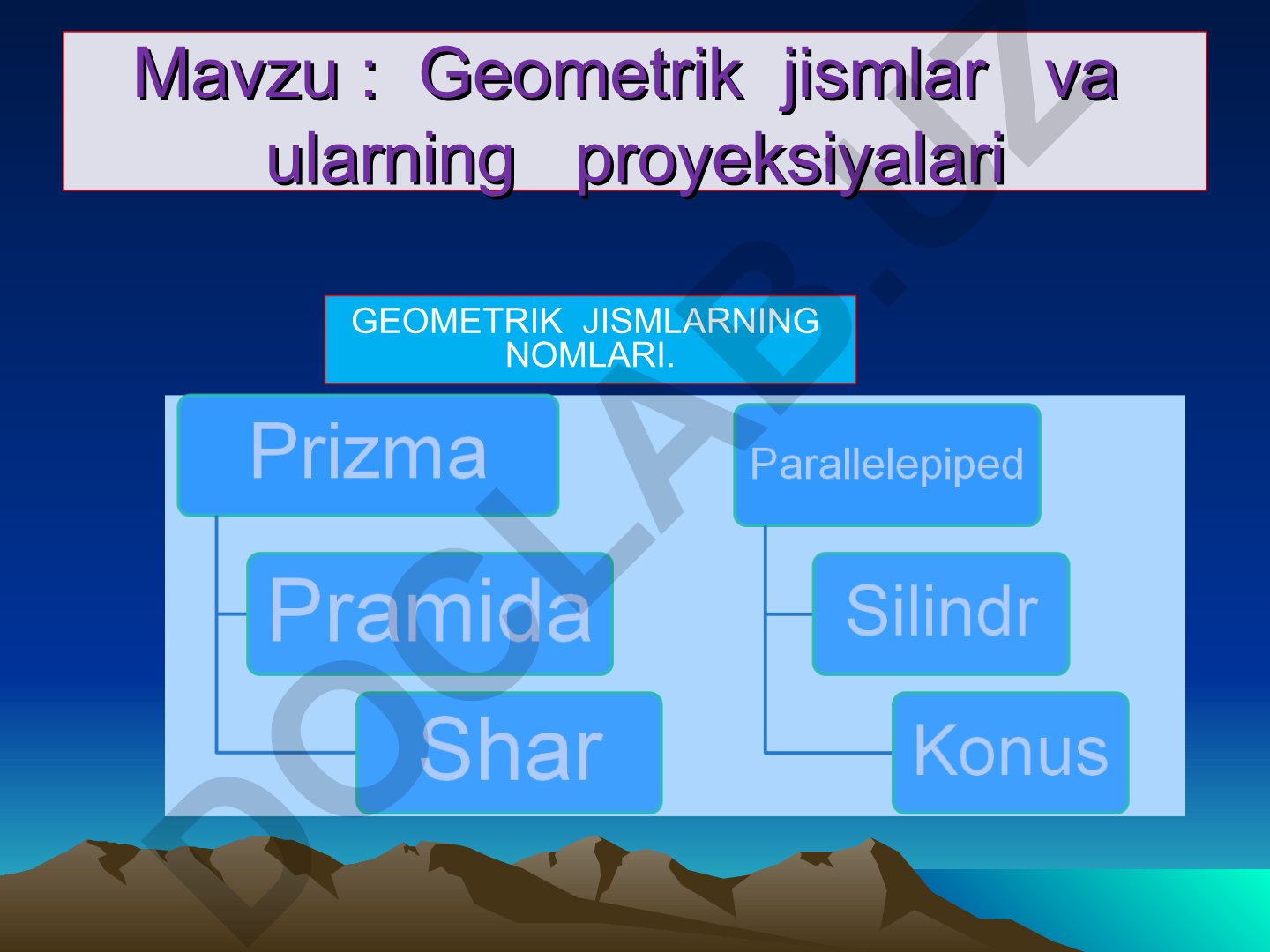 Mavzu : Geometrik jismlar va ularning proyeksiyalari

GEOMETRIK JISMLARNING NOMLARI.

Prizma

Pramida

Shar

Parallelepiped

Silindr

Konus

DOCLAB.UZ